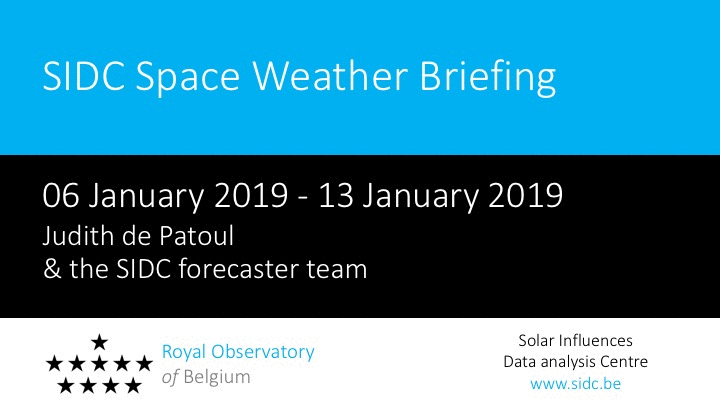 SIDC Space Weather Briefing

06 January 2019 - 13 January 2019

Judith de Patoul
& the SIDC forecaster team

Royal Observatory
of Belgium

Solar Influences
Data analysis Centre
www.sidc.be